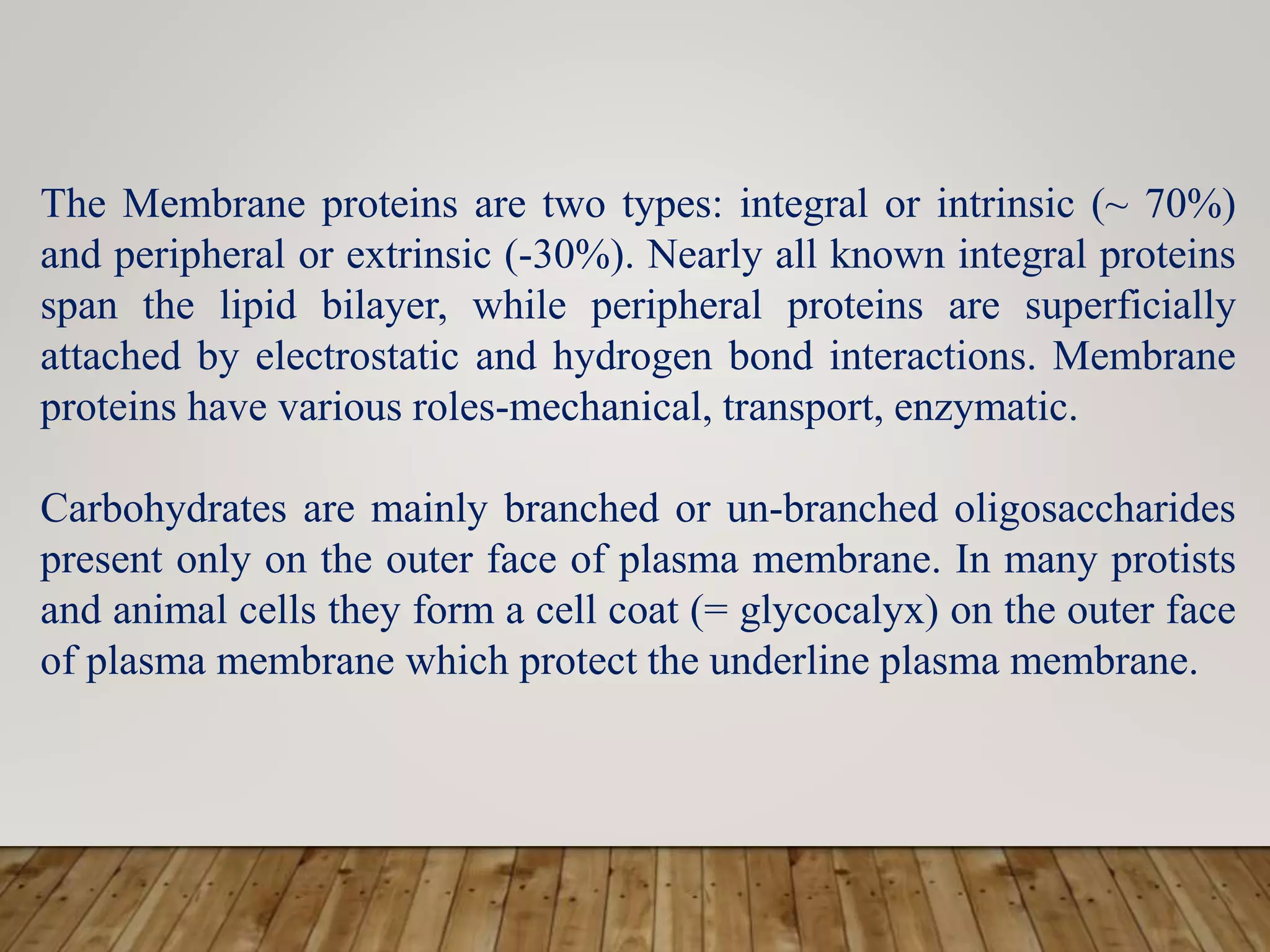 The Membrane proteins are two types: integral or intrinsic (~ 70%) and peripheral or extrinsic (-30%). Nearly all known integral proteins span the lipid bilayer, while peripheral proteins are superficially attached by electrostatic and hydrogen bond interactions. Membrane proteins have various roles-mechanical, transport, enzymatic.

Carbohydrates are mainly branched or un-branched oligosaccharides present only on the outer face of plasma membrane. In many protists and animal cells they form a cell coat (= glycocalyx) on the outer face of plasma membrane which protect the underline plasma membrane.